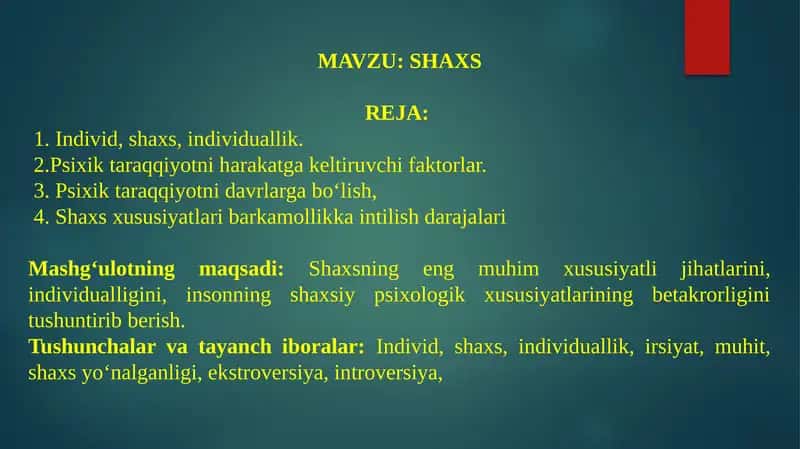 MAVZU: SHAXS

REJA:

1. Individ, shaxs, individuallik.
2.Psixik taraqqiyotni harakatga keltiruvchi faktorlar.
3. Psixik taraqqiyotni davrlarga bo‘lish,
4. Shaxs xususiyatlari barkamollikka intilish darajalari

Mashg‘ulotning maqsadi: Shaxsning eng muhim xususiyatli jihatlarini, individualligini, insonning shaxsiy psixologik xususiyatlarining betakrorligini tushuntirib berish.
Tushunchalar va tayanch iboralar: Individ, shaxs, individuallik, irsiyat, muhit, shaxs yo‘nalganligi, ekstroversiya, introversiya,